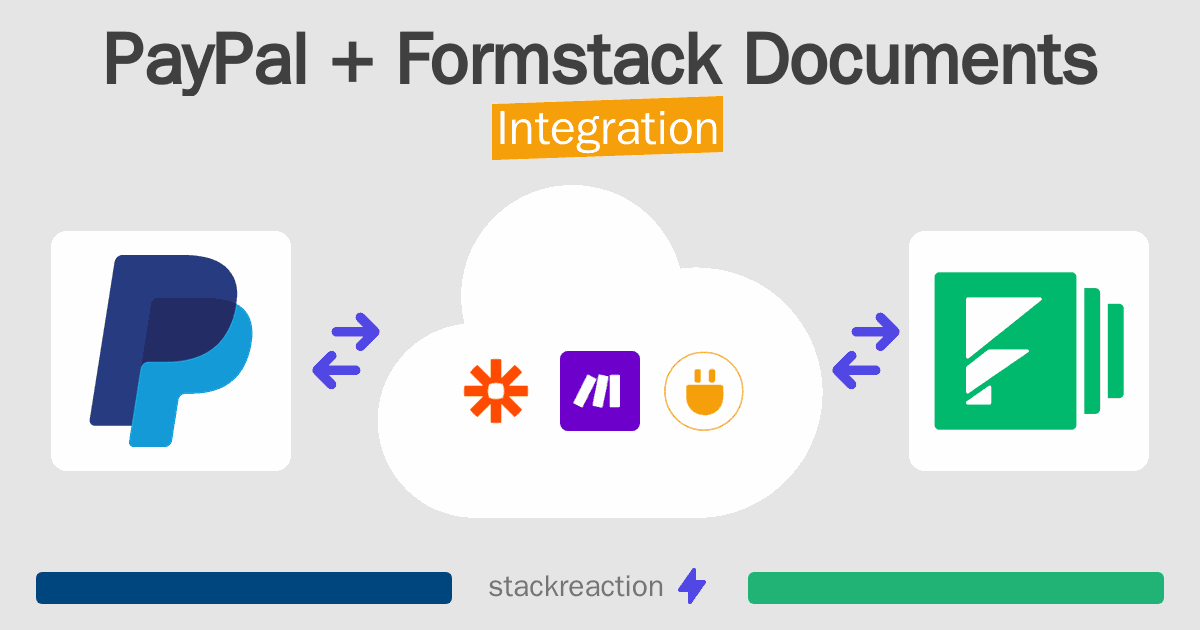 PayPal + Formstack Documents
Integration

stackreaction